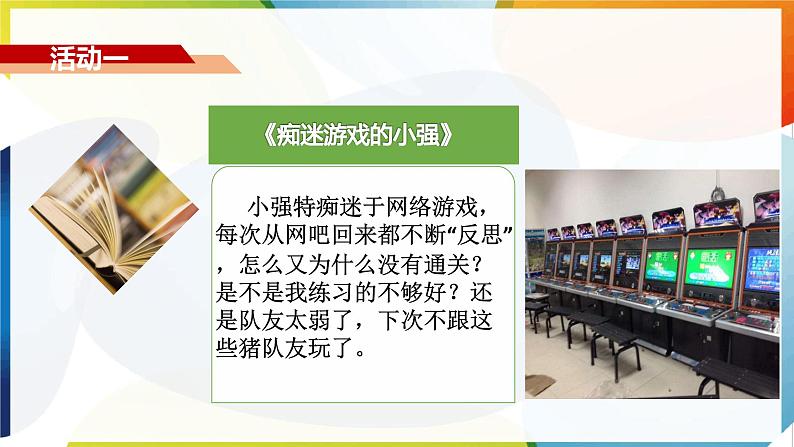 活动一

《痴迷游戏的小强》

小强特痴迷于网络游戏，每次从网吧回来都不断“反思”，怎么又为什么没有通关？是不是我练习的不够好？还是队友太弱了，下次不跟这些猪队友玩了。